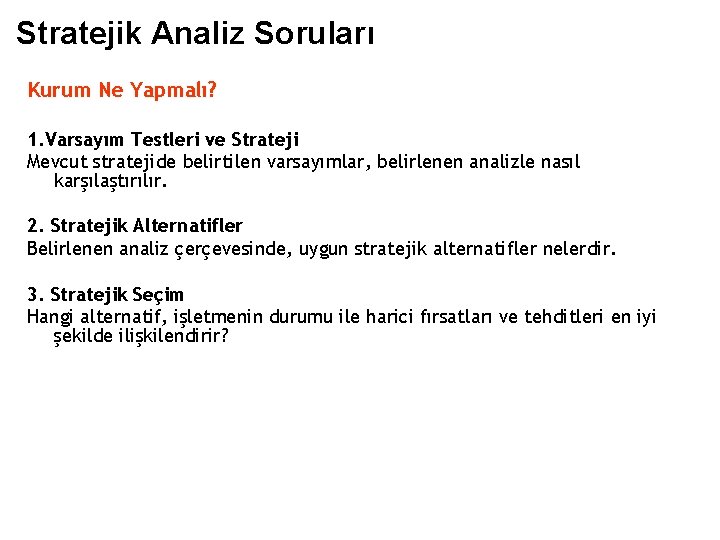 Stratejik Analiz Soruları

Kurum Ne Yapmalı?

1.Varsayım Testleri ve Strateji
Mevcut stratejide belirtilen varsayımlar, belirlenen analizle nasıl karşılaştırılır.

2. Stratejik Alternatifler
Belirlenen analiz çerçevesinde, uygun stratejik alternatifler nelerdir.

3. Stratejik Seçim
Hangi alternatif, işletmenin durumu ile harici fırsatları ve tehditleri en iyi şekilde ilişkilendirir?